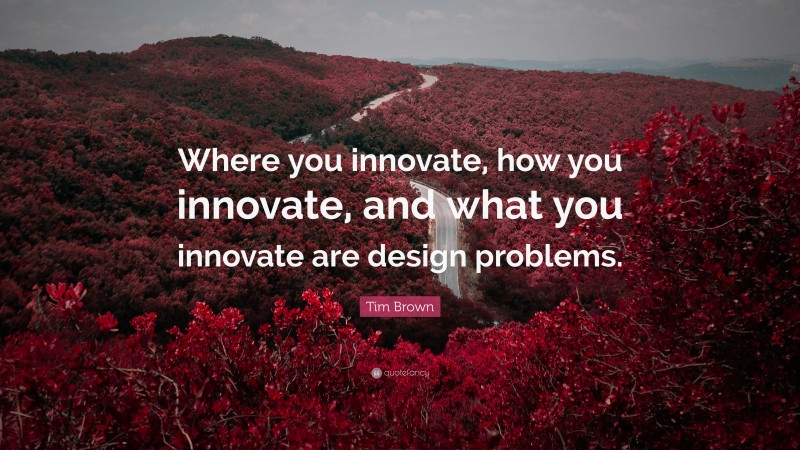 Where you innovate, how you innovate, and what you innovate are design problems.

Tim Brown

quotefancy